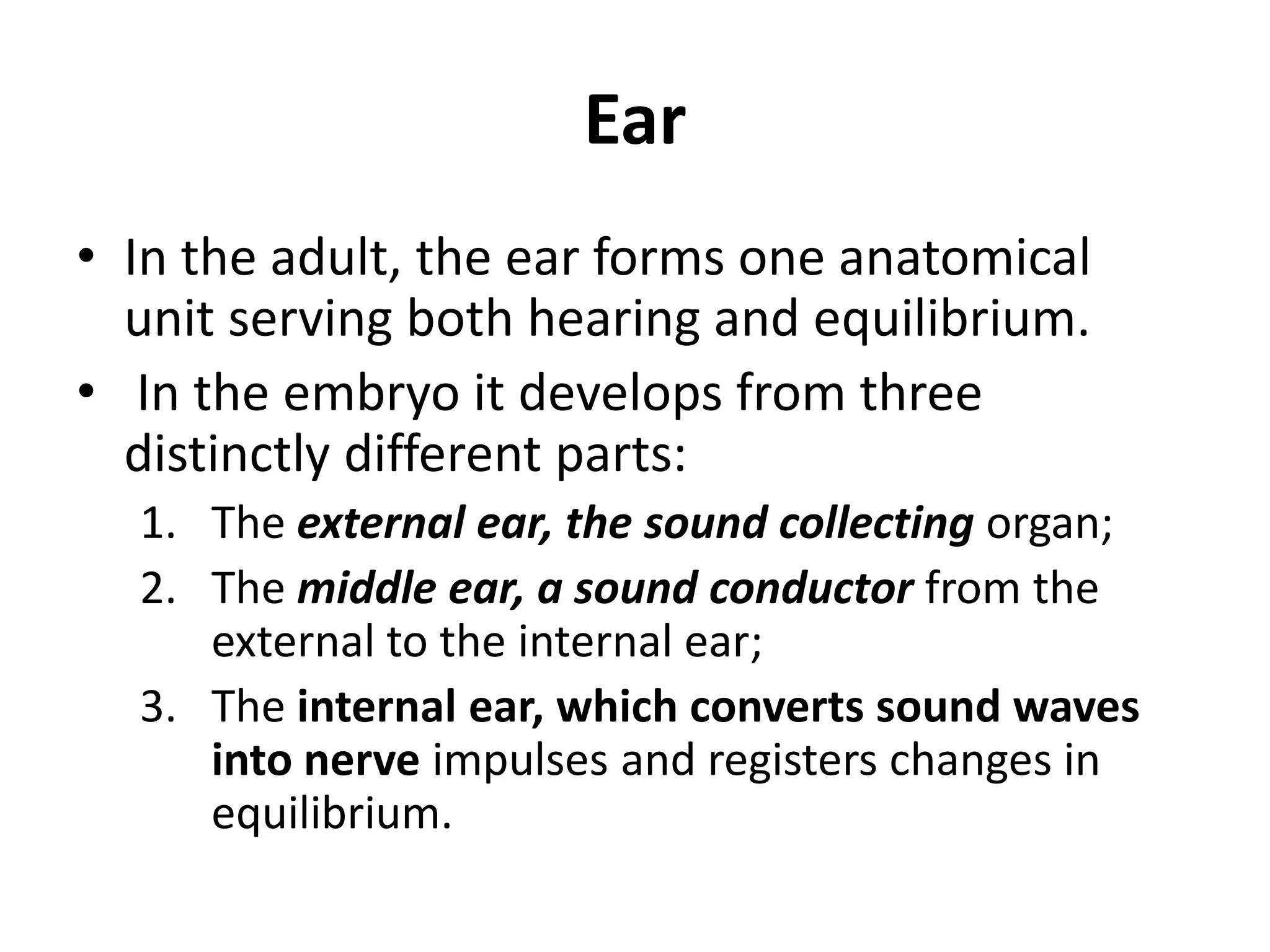 Ear

• In the adult, the ear forms one anatomical unit serving both hearing and equilibrium.
• In the embryo it develops from three distinctly different parts:
1. The external ear, the sound collecting organ;
2. The middle ear, a sound conductor from the external to the internal ear;
3. The internal ear, which converts sound waves into nerve impulses and registers changes in equilibrium.